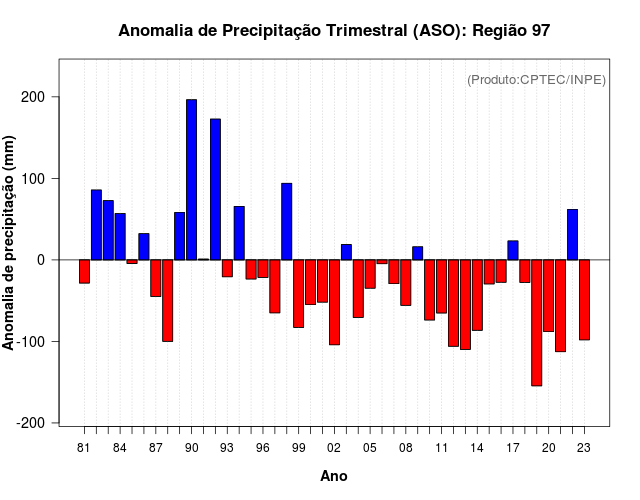 Anomalia de Precipitação Trimestral (ASO): Região 97

(Produto:CPTEC/INPE)

Anomalia de precipitação (mm)

200
100
0
-100
-200

81 84 87 90 93 96 99 02 05 08 11 14 17 20 23

Ano